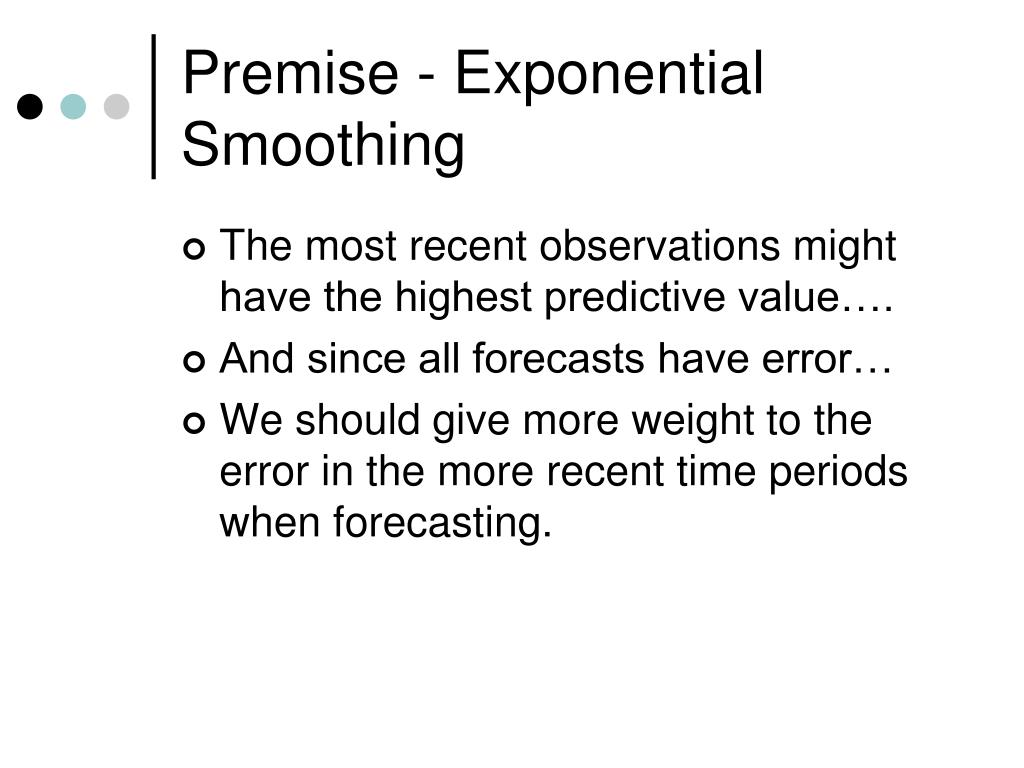 Premise - Exponential Smoothing

The most recent observations might have the highest predictive value….

And since all forecasts have error…

We should give more weight to the error in the more recent time periods when forecasting.